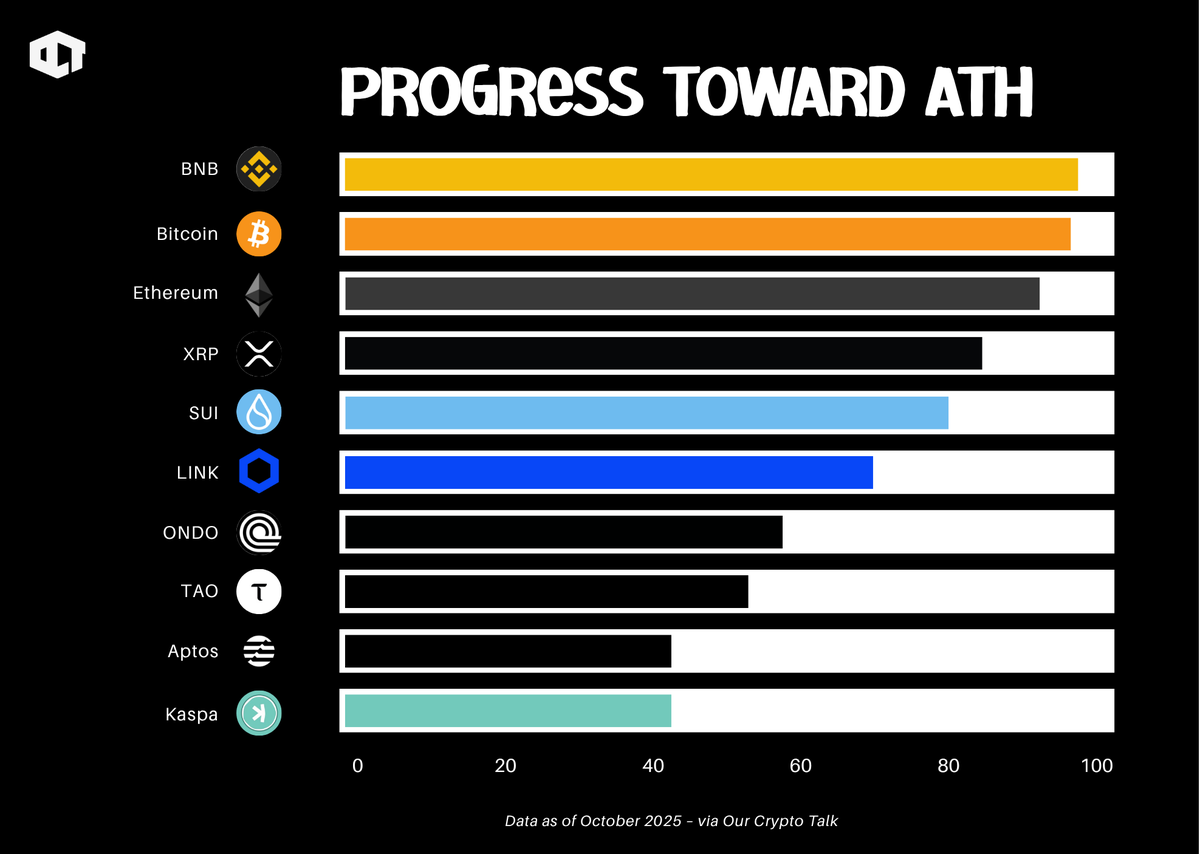 PROGRESS TOWARD ATH

BNB
Bitcoin
Ethereum
XRP
SUI
LINK
ONDO
TAO
Aptos
Kaspa

0
20
40
60
80
100

Data as of October 2025 – via Our Crypto Talk